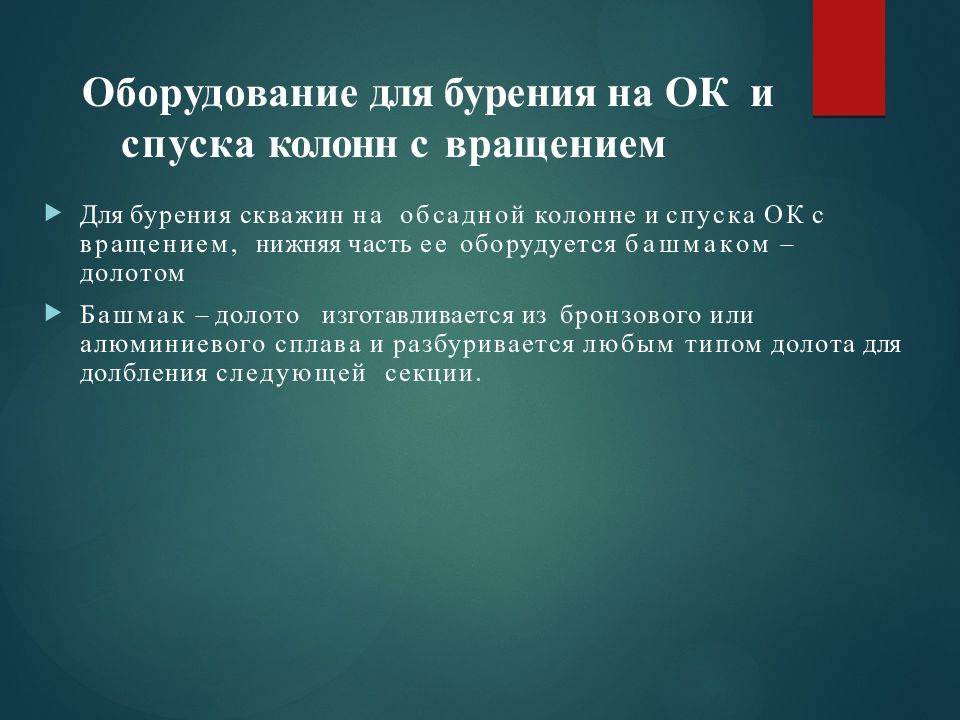 Оборудование для бурения на ОК и спуска колонн с вращением

Для бурения скважин на обсадной колонне и спуска ОК с вращением, нижняя часть ее оборудуется башмаком – долотом

Башмак – долото изготавливается из бронзового или алюминиевого сплава и разбуривается любым типом долота для долбления следующей секции.